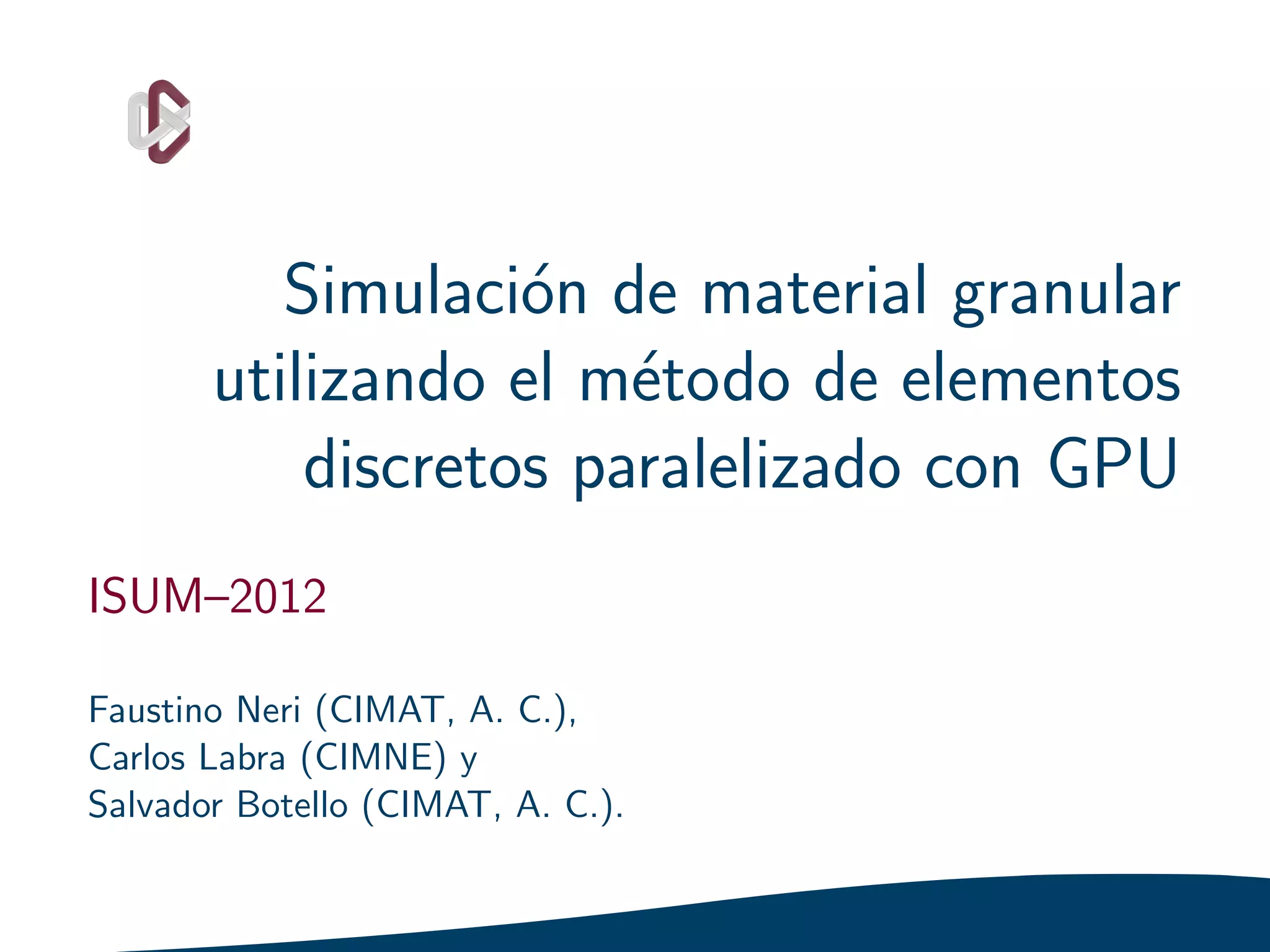 Simulación de material granular utilizando el método de elementos discretos paralelizado con GPU

ISUM–2012

Faustino Neri (CIMAT, A. C.),
Carlos Labra (CIMNE) y
Salvador Botello (CIMAT, A. C.).